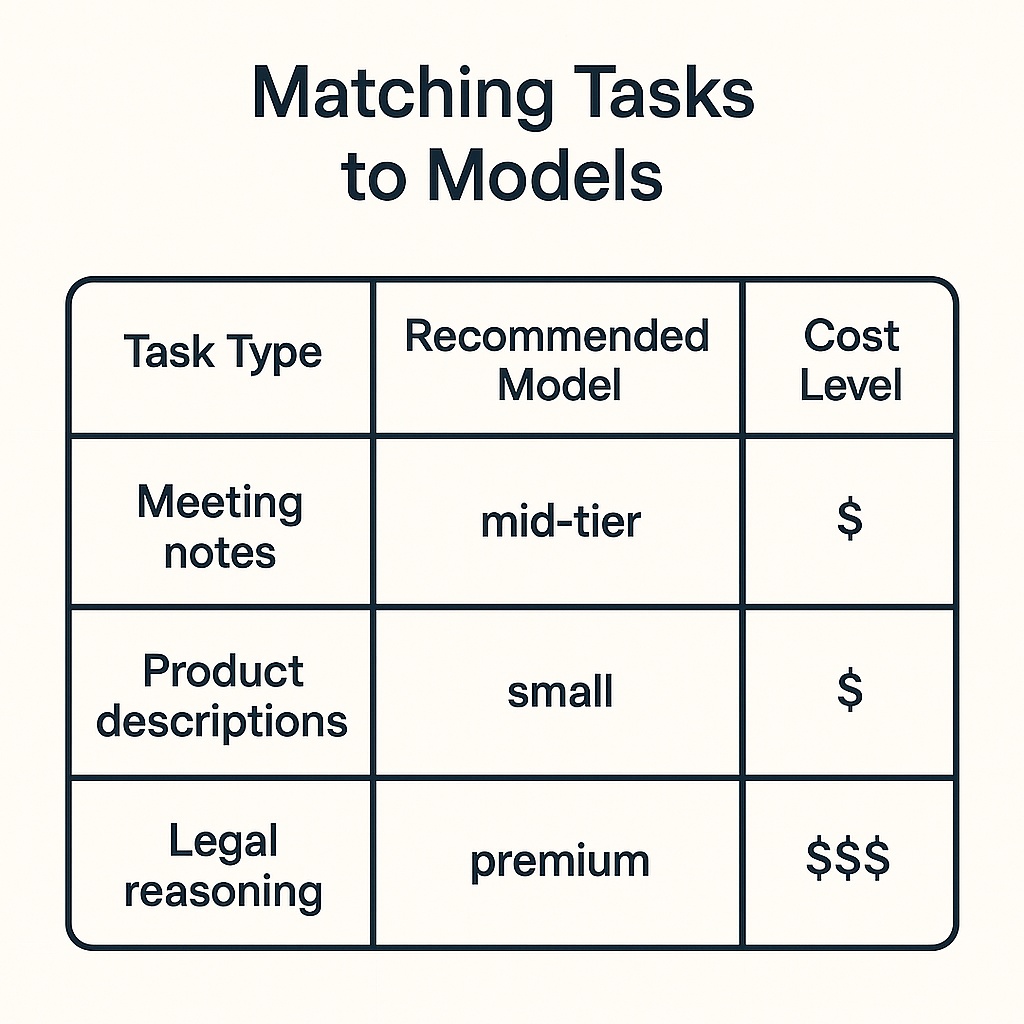 Matching Tasks to Models

| Task Type | Recommended Model | Cost Level |
|---|---|---|
| Meeting notes | mid-tier | \$ |
| Product descriptions | small | \$ |
| Legal reasoning | premium | \$\$\$ |